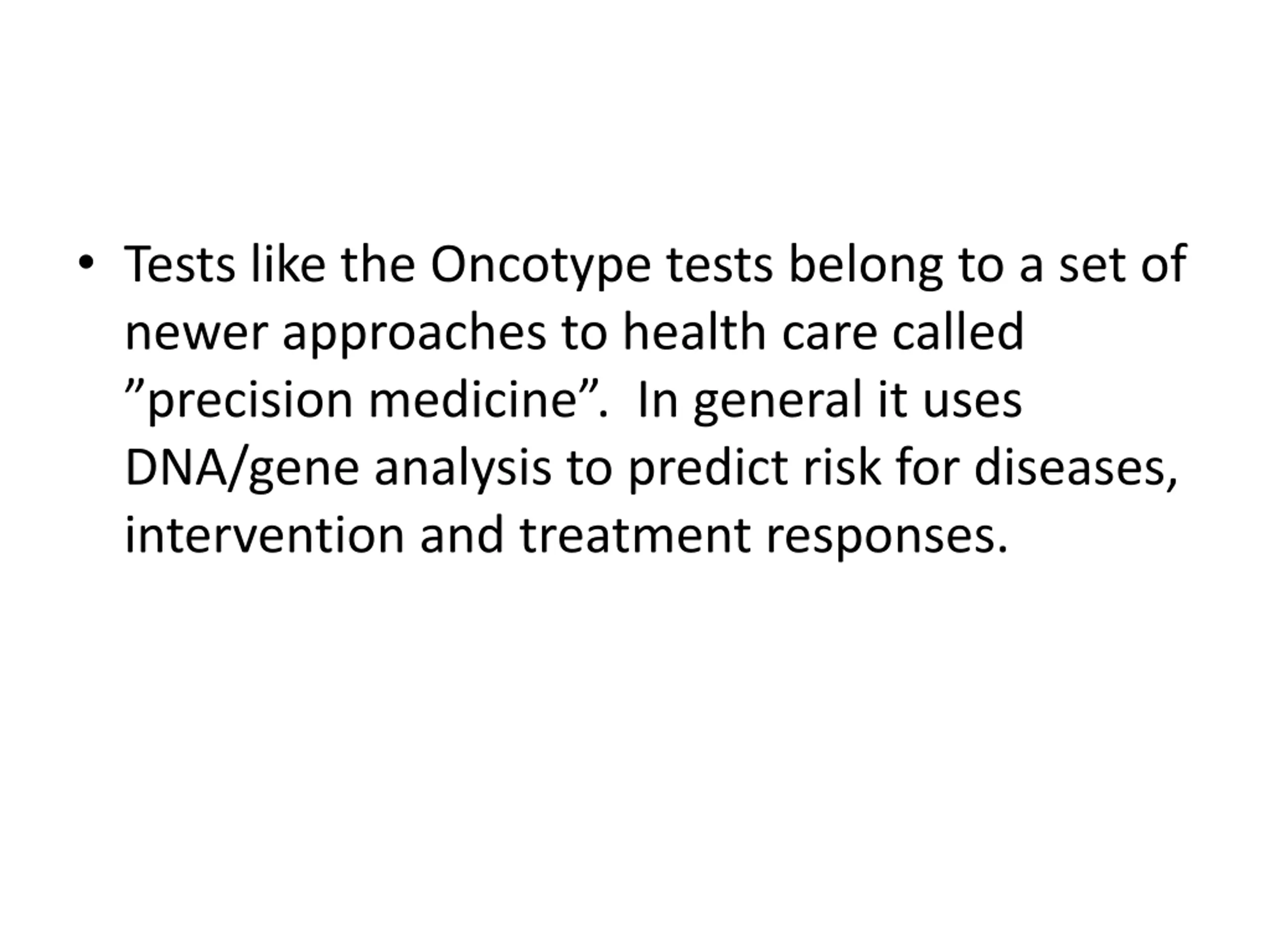 • Tests like the Oncotype tests belong to a set of newer approaches to health care called ”precision medicine”. In general it uses DNA/gene analysis to predict risk for diseases, intervention and treatment responses.